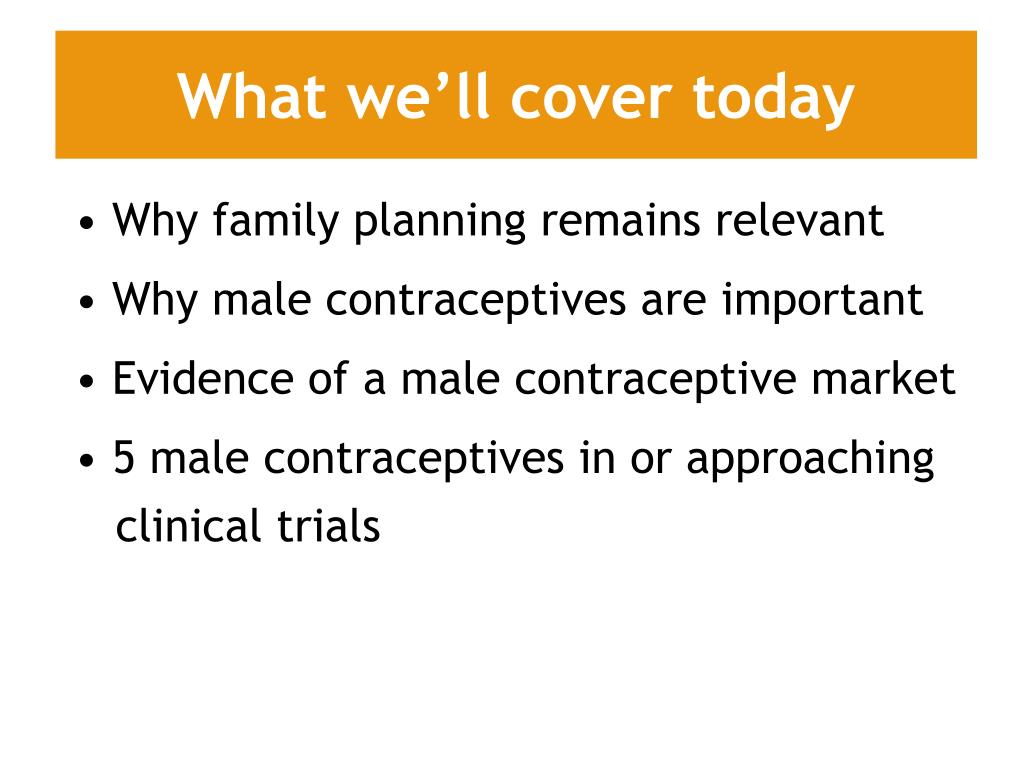 What we’ll cover today

• Why family planning remains relevant
• Why male contraceptives are important
• Evidence of a male contraceptive market
• 5 male contraceptives in or approaching clinical trials